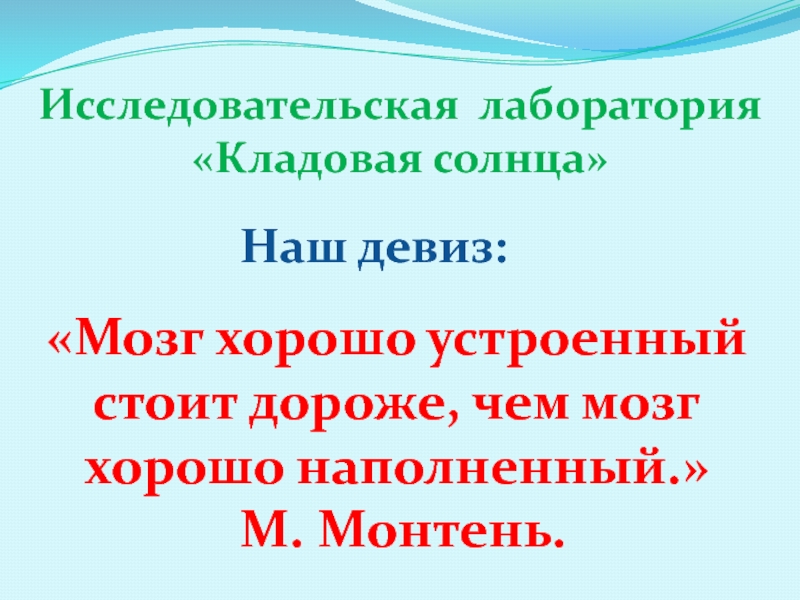 Исследовательская лаборатория «Кладовая солнца»

Наш девиз:

«Мозг хорошо устроенный стоит дороже, чем мозг хорошо наполненный.»
М. Монтень.